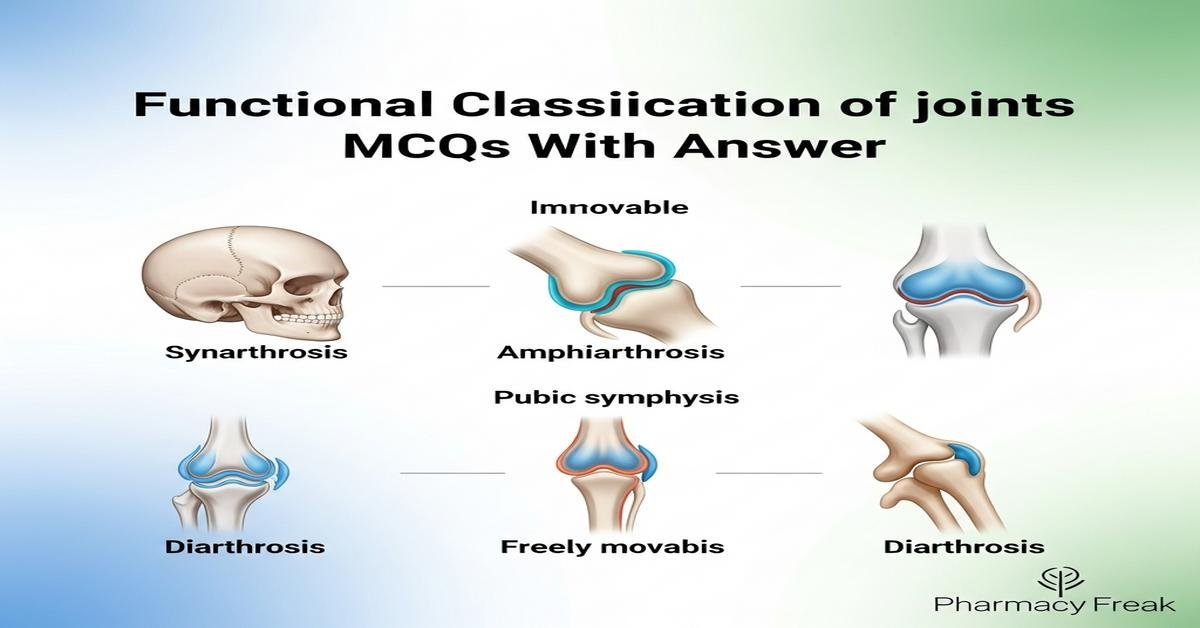 Functional Classiication of joints MCQs With Answer

Imnovable

Synarthrosis

Amphiarthrosis

Pubic symphysis

Diarthrosis

Freely movabis

Diarthrosis

Pharmacy Freak